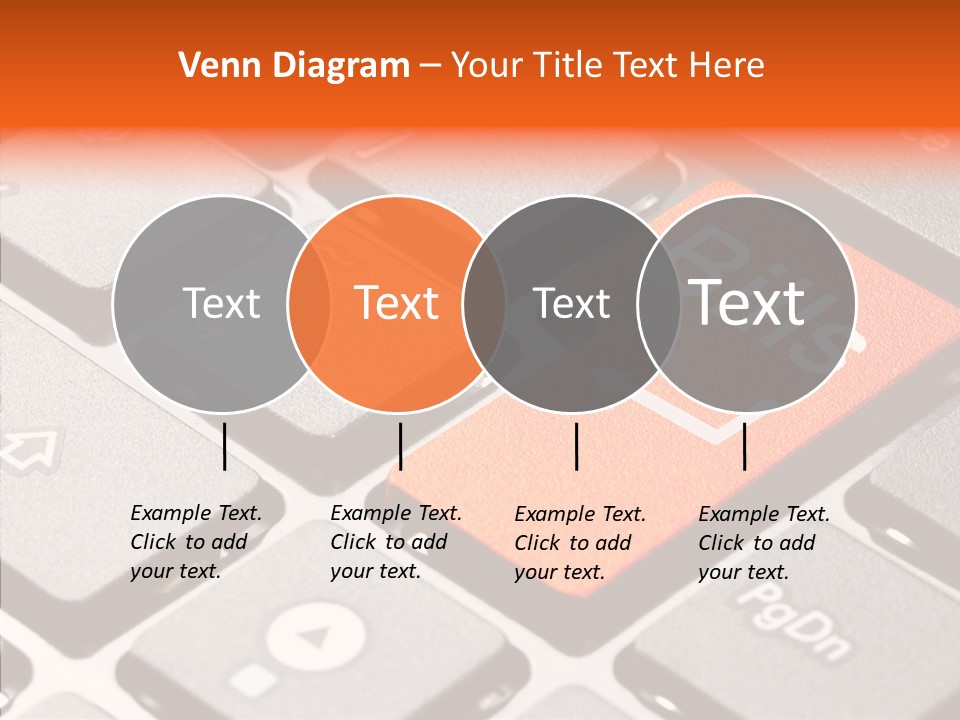 Venn Diagram – Your Title Text Here

Text

Text

Text

Text

Example Text. Click to add your text.

Example Text. Click to add your text.

Example Text. Click to add your text.

Example Text. Click to add your text.

Bills

PgDn